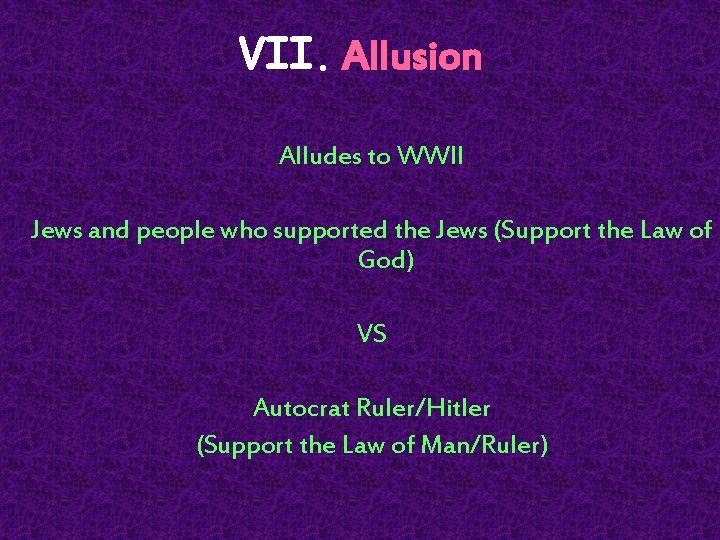 VII. Allusion

Alludes to WWII

Jews and people who supported the Jews (Support the Law of God)

VS

Autocrat Ruler/Hitler
(Support the Law of Man/Ruler)